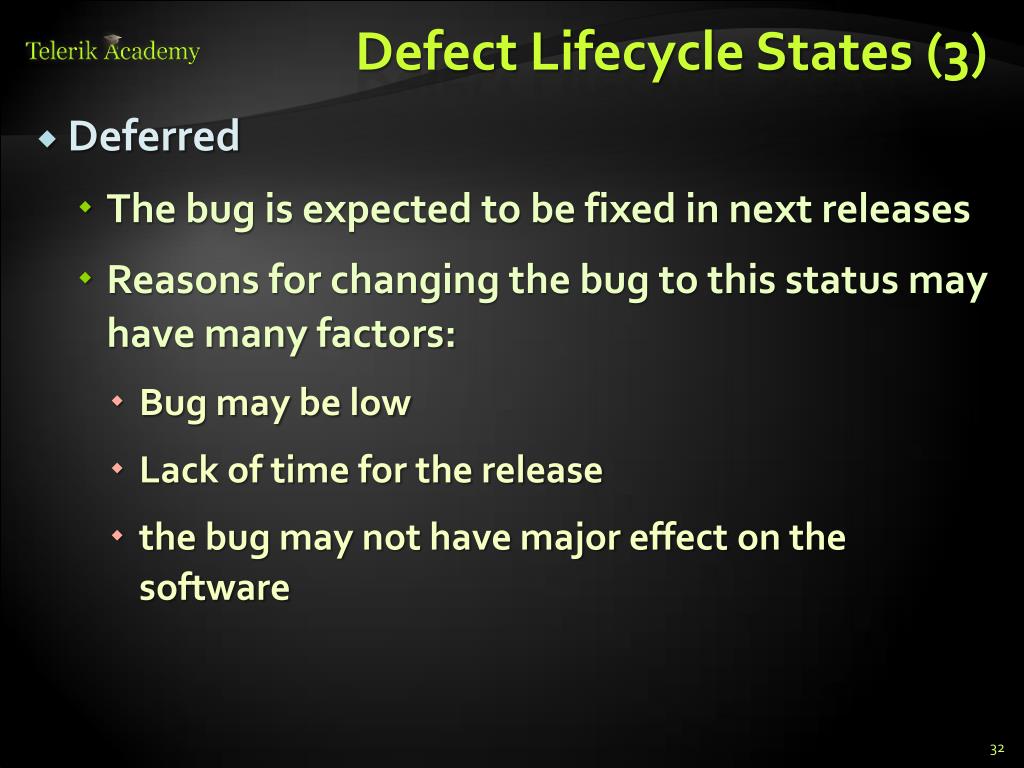 Telerik Academy

Defect Lifecycle States (3)

Deferred

The bug is expected to be fixed in next releases

Reasons for changing the bug to this status may have many factors:

Bug may be low

Lack of time for the release

the bug may not have major effect on the software

32